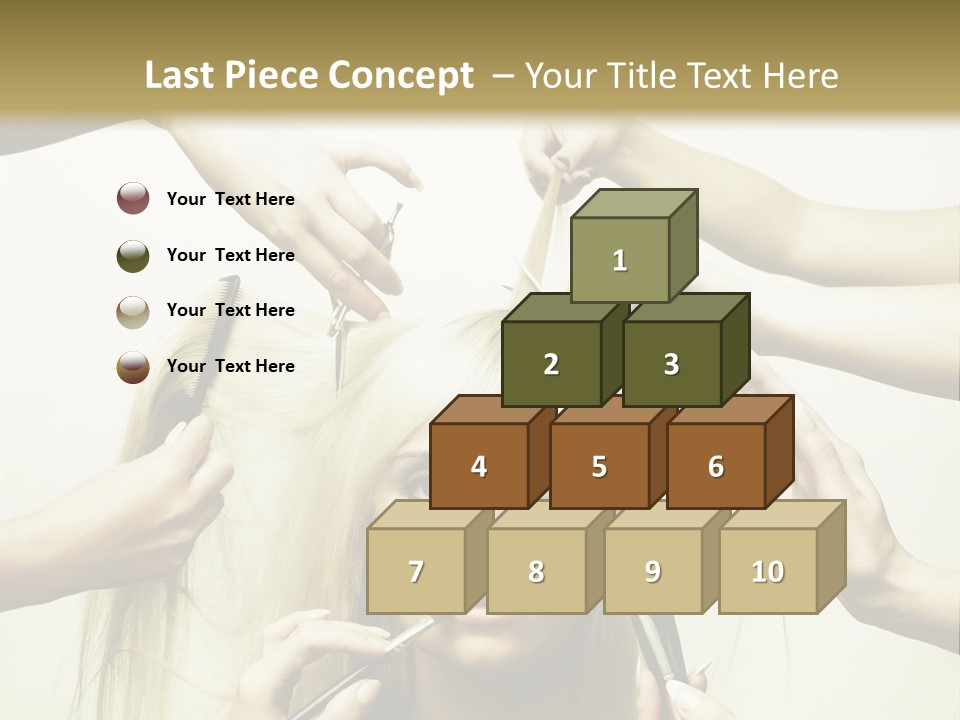 Last Piece Concept – Your Title Text Here

Your Text Here

Your Text Here

Your Text Here

Your Text Here

1

2

3

4

5

6

7

8

9

10